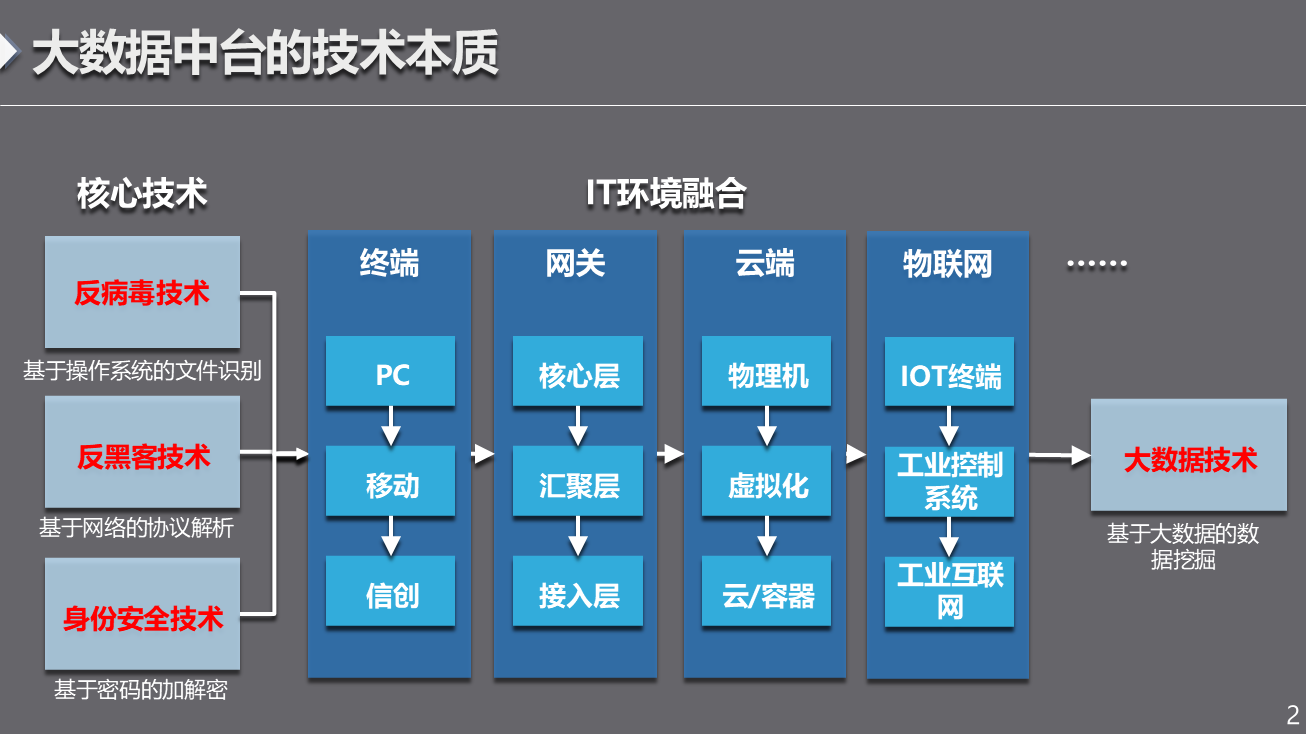 大数据中台的技术本质

核心技术

反病毒技术
基于操作系统的文件识别

反黑客技术
基于网络的协议解析

身份安全技术
基于密码的加解密

IT环境融合

终端
PC
移动
信创

网关
核心层
汇聚层
接入层

云端
物理机
虚拟化
云/容器

物联网
IOT终端
工业控制系统
工业互联网

……

大数据技术
基于大数据的数据挖掘

2